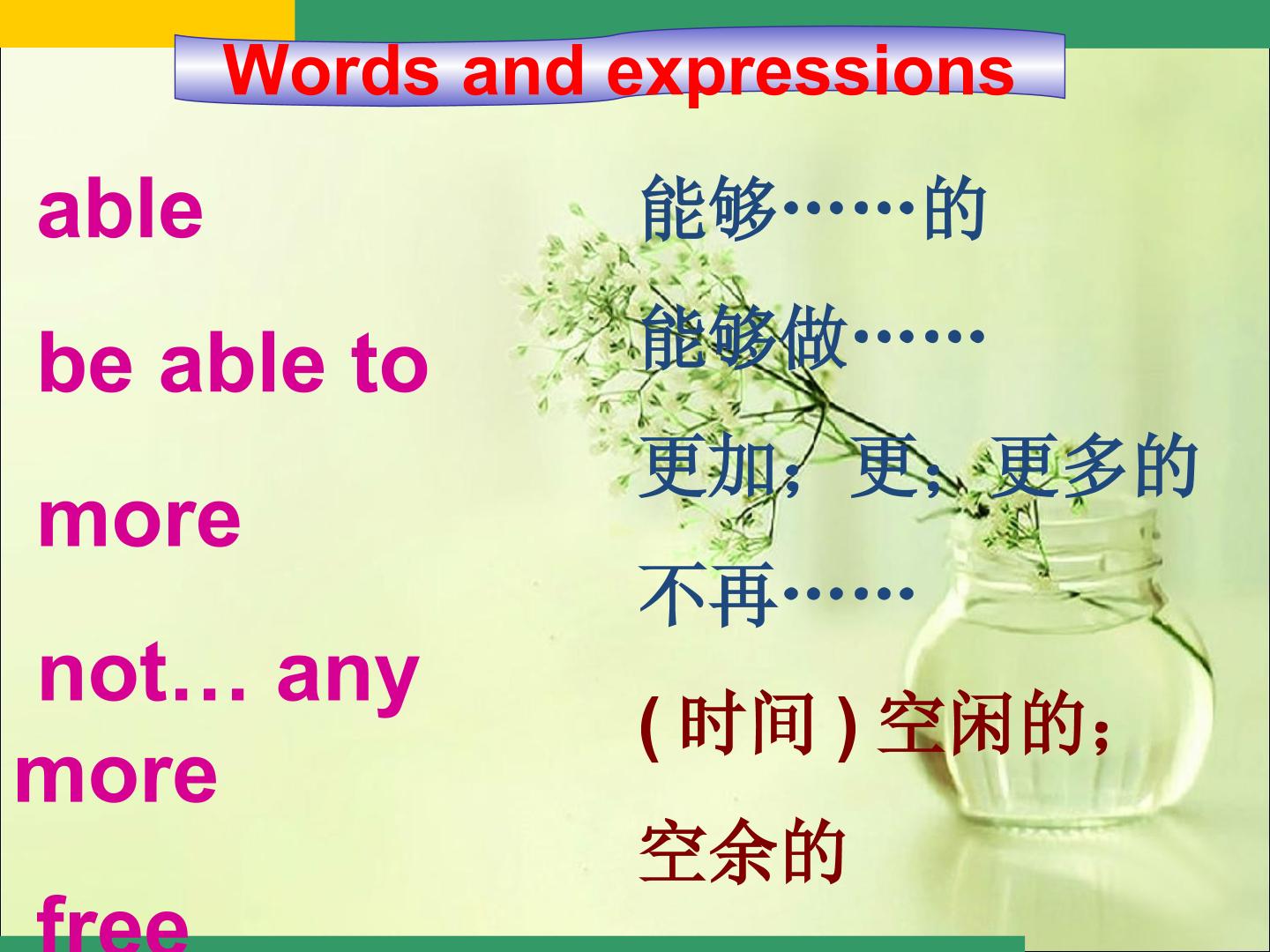 Words and expressions

able

be able to

more

not… any more

free

能够……的

能够做……

更加；更；更多的

不再……

(时间)空闲的；空余的